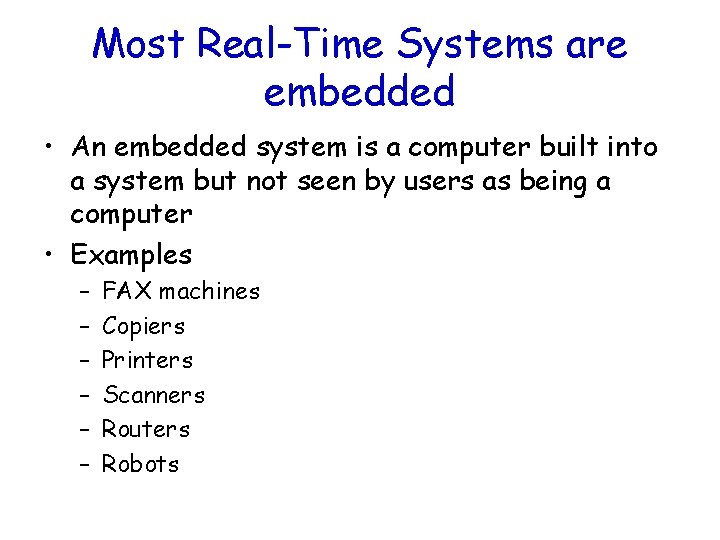 Most Real-Time Systems are embedded

• An embedded system is a computer built into a system but not seen by users as being a computer
• Examples
– FAX machines
– Copiers
– Printers
– Scanners
– Routers
– Robots